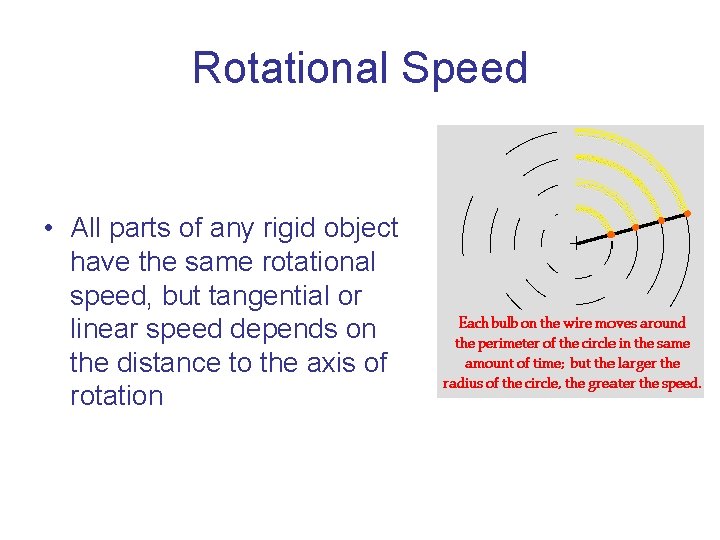 Rotational Speed

• All parts of any rigid object have the same rotational speed, but tangential or linear speed depends on the distance to the axis of rotation

Each bulb on the wire moves around the perimeter of the circle in the same amount of time; but the larger the radius of the circle, the greater the speed.